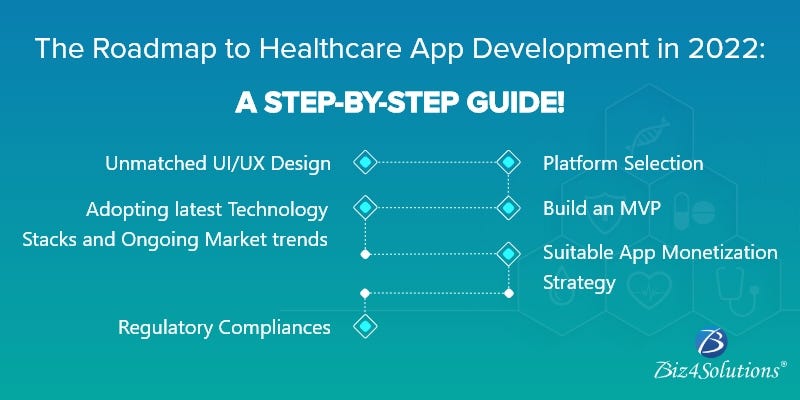 The Roadmap to Healthcare App Development in 2022:

A STEP-BY-STEP GUIDE!

Unmatched UI/UX Design

Platform Selection

Adopting latest Technology Stacks and Ongoing Market trends

Build an MVP

Suitable App Monetization Strategy

Regulatory Compliances

Biz4Solutions®